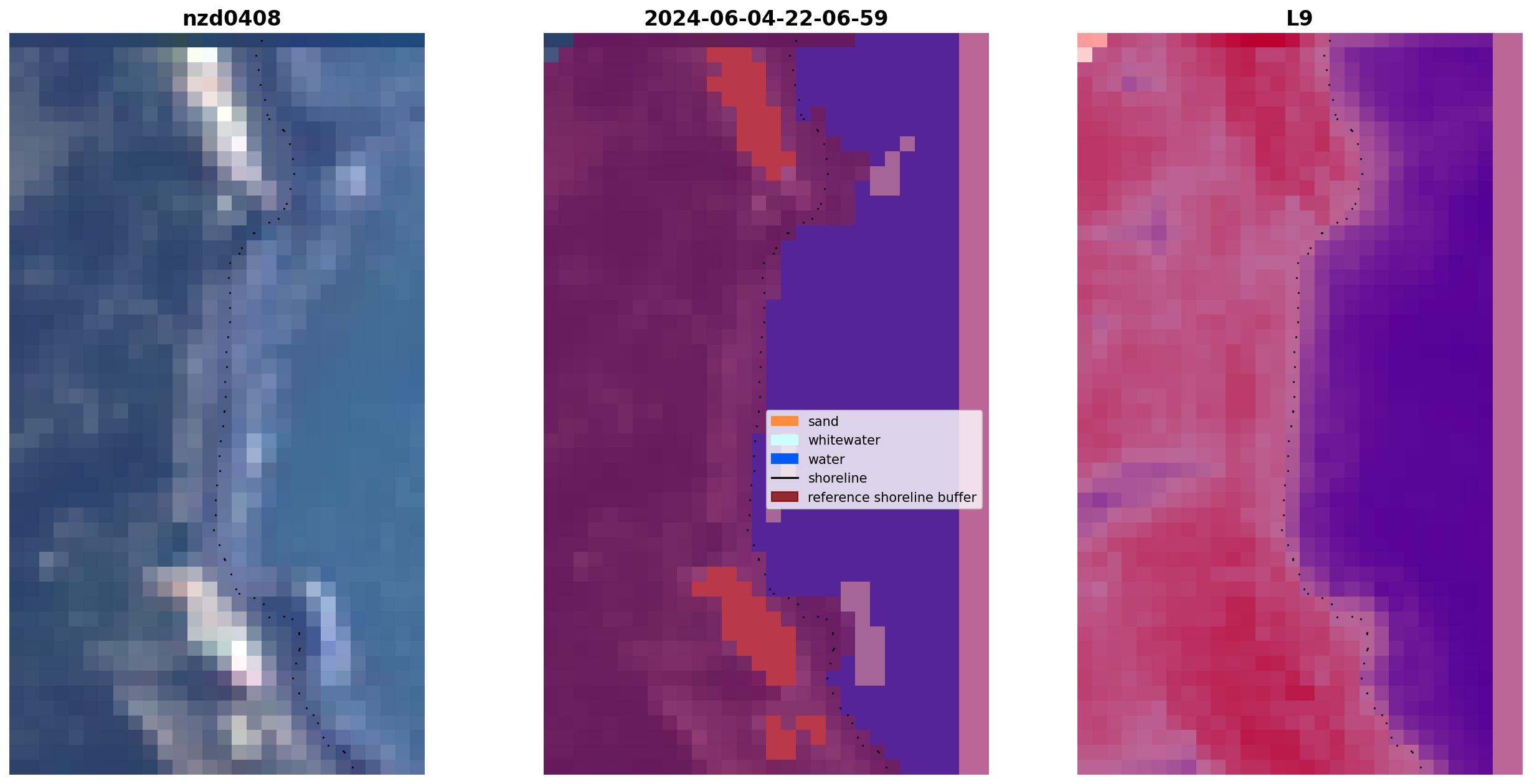 nzd0408

2024-06-04-22-06-59

L9

sand
whitewater
water
shoreline
reference shoreline buffer